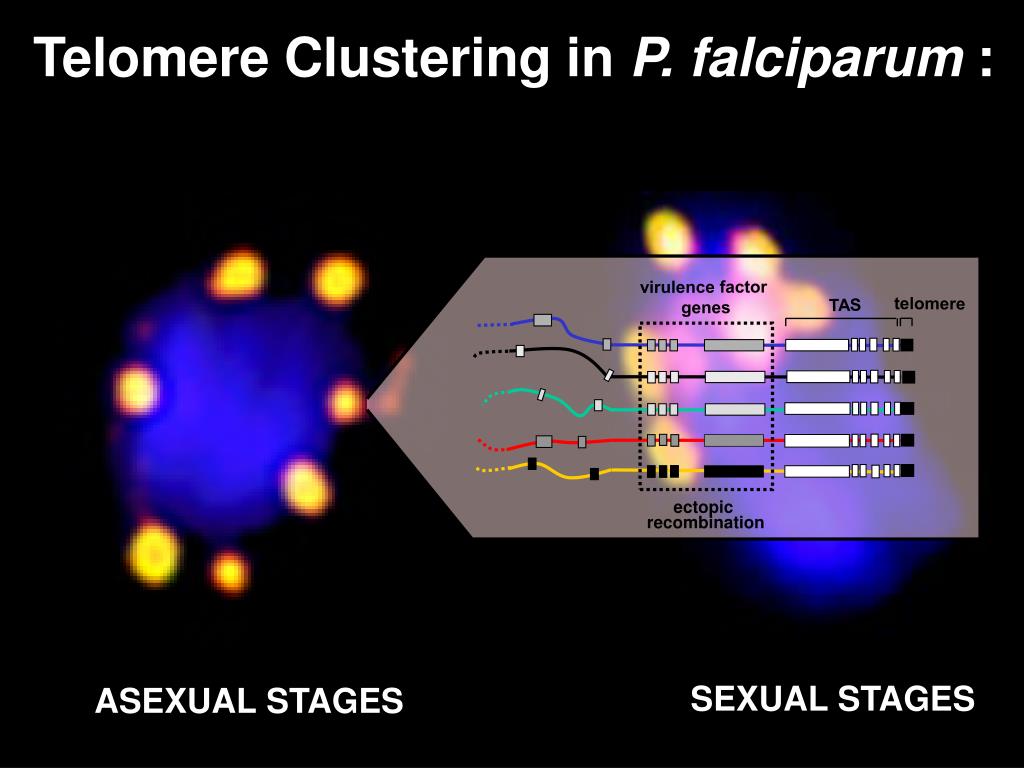 Telomere Clustering in P. falciparum :

virulence factor genes

TAS

telomere

ectopic recombination

ASEXUAL STAGES

SEXUAL STAGES